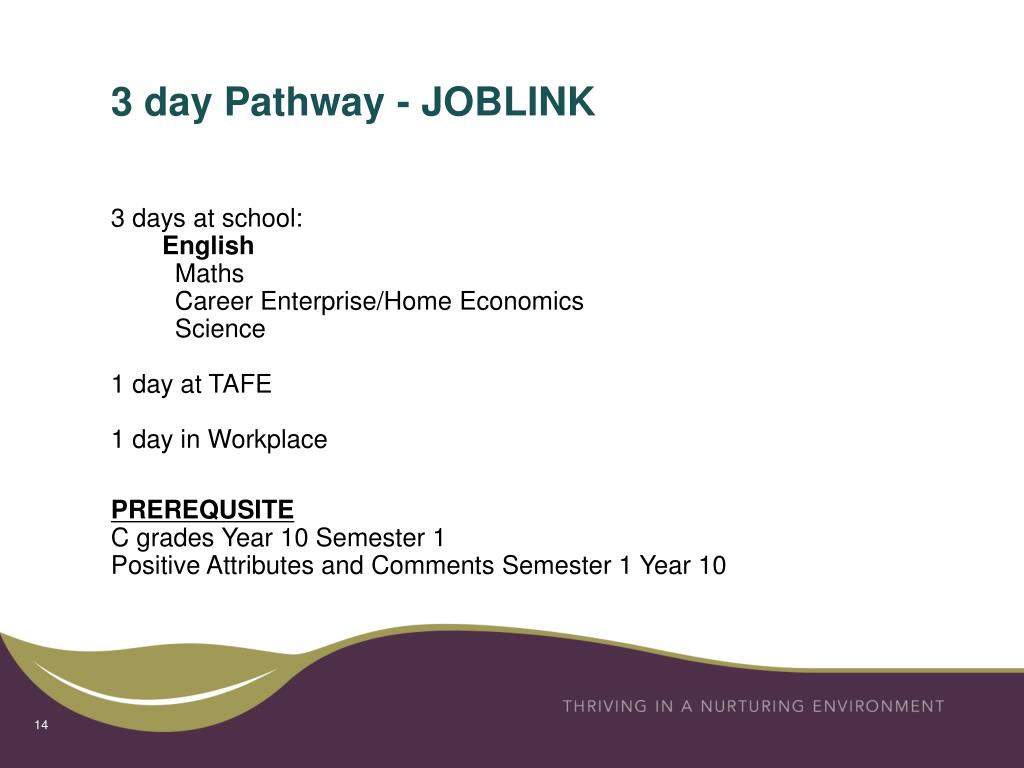 3 day Pathway - JOBLINK

3 days at school:
English
Maths
Career Enterprise/Home Economics
Science

1 day at TAFE

1 day in Workplace

PREREQUSITE
C grades Year 10 Semester 1
Positive Attributes and Comments Semester 1 Year 10

THRIVING IN A NURTURING ENVIRONMENT

14